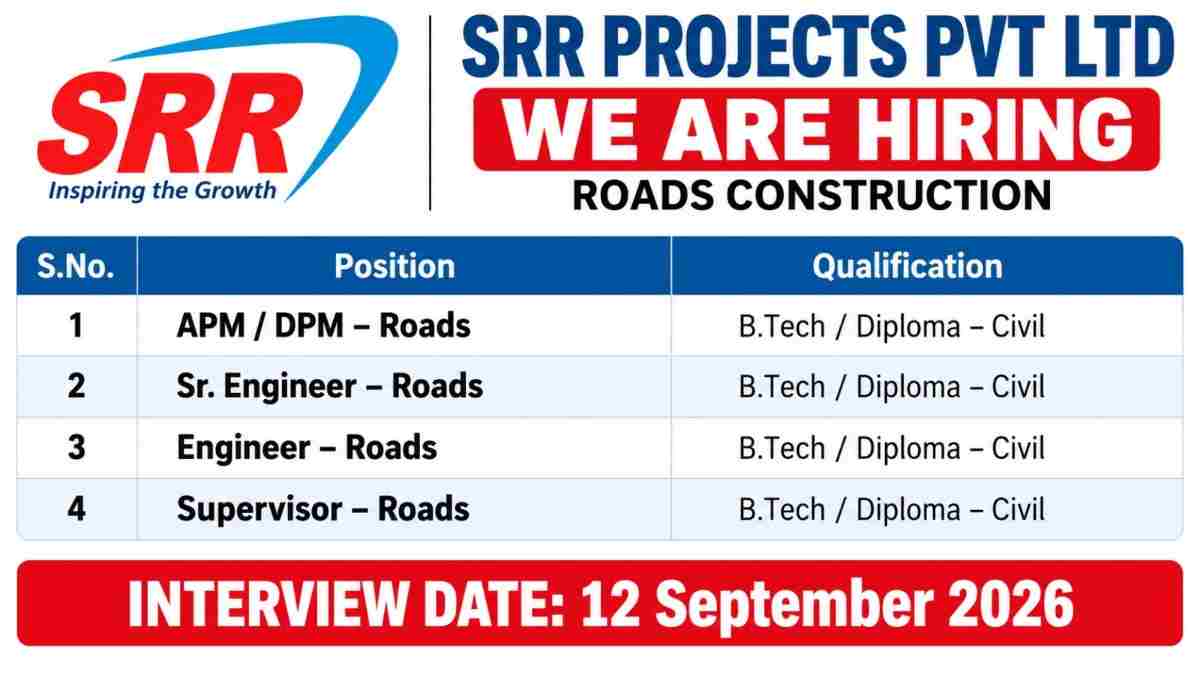 SRR
Inspiring the Growth

SRR PROJECTS PVT LTD
WE ARE HIRING
ROADS CONSTRUCTION

| S.No. | Position | Qualification |
|---|---|---|
| 1 | APM / DPM – Roads | B.Tech / Diploma – Civil |
| 2 | Sr. Engineer – Roads | B.Tech / Diploma – Civil |
| 3 | Engineer – Roads | B.Tech / Diploma – Civil |
| 4 | Supervisor – Roads | B.Tech / Diploma – Civil |

INTERVIEW DATE: 12 September 2026